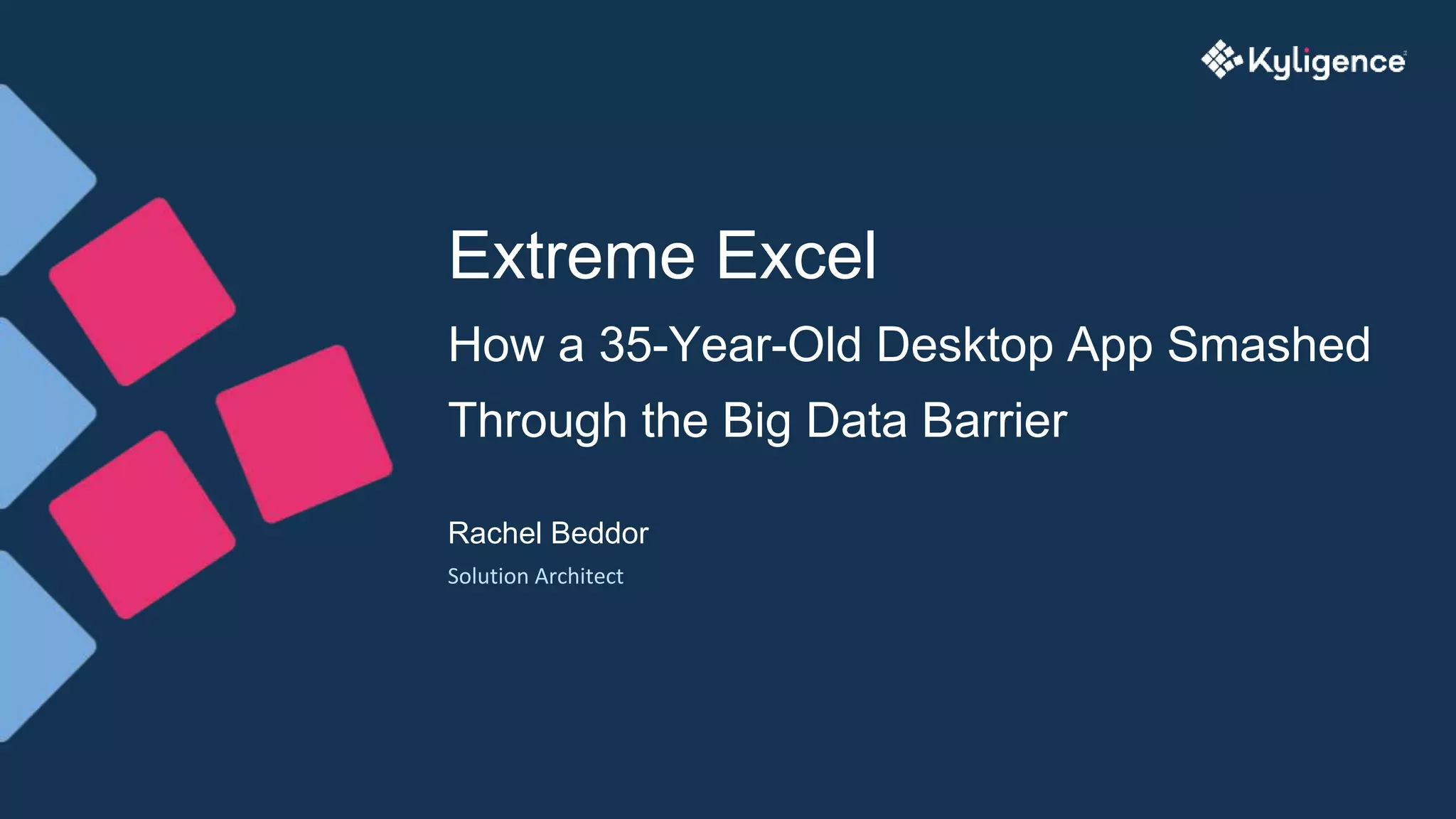 Kyligence

Extreme Excel

How a 35-Year-Old Desktop App Smashed Through the Big Data Barrier

Rachel Beddor

Solution Architect